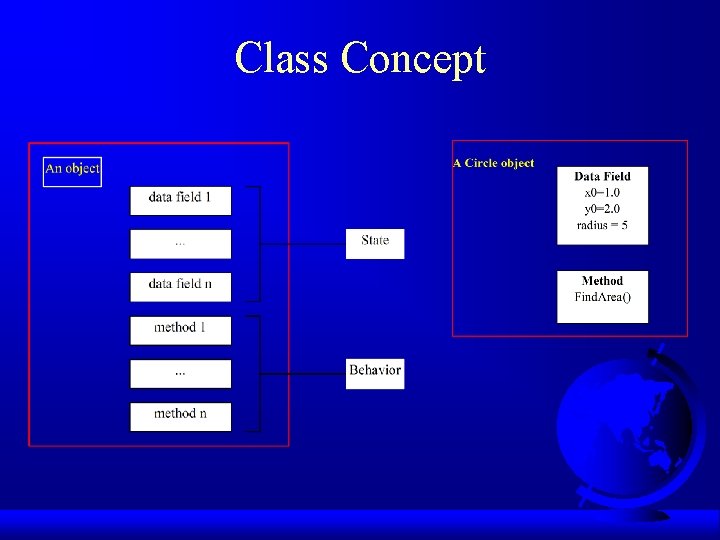 Class Concept

An object

data field 1

...

data field n

method 1

...

method n

State

Behavior

A Circle object

Data Field
x0=1.0
y0=2.0
radius = 5

Method
FindArea()